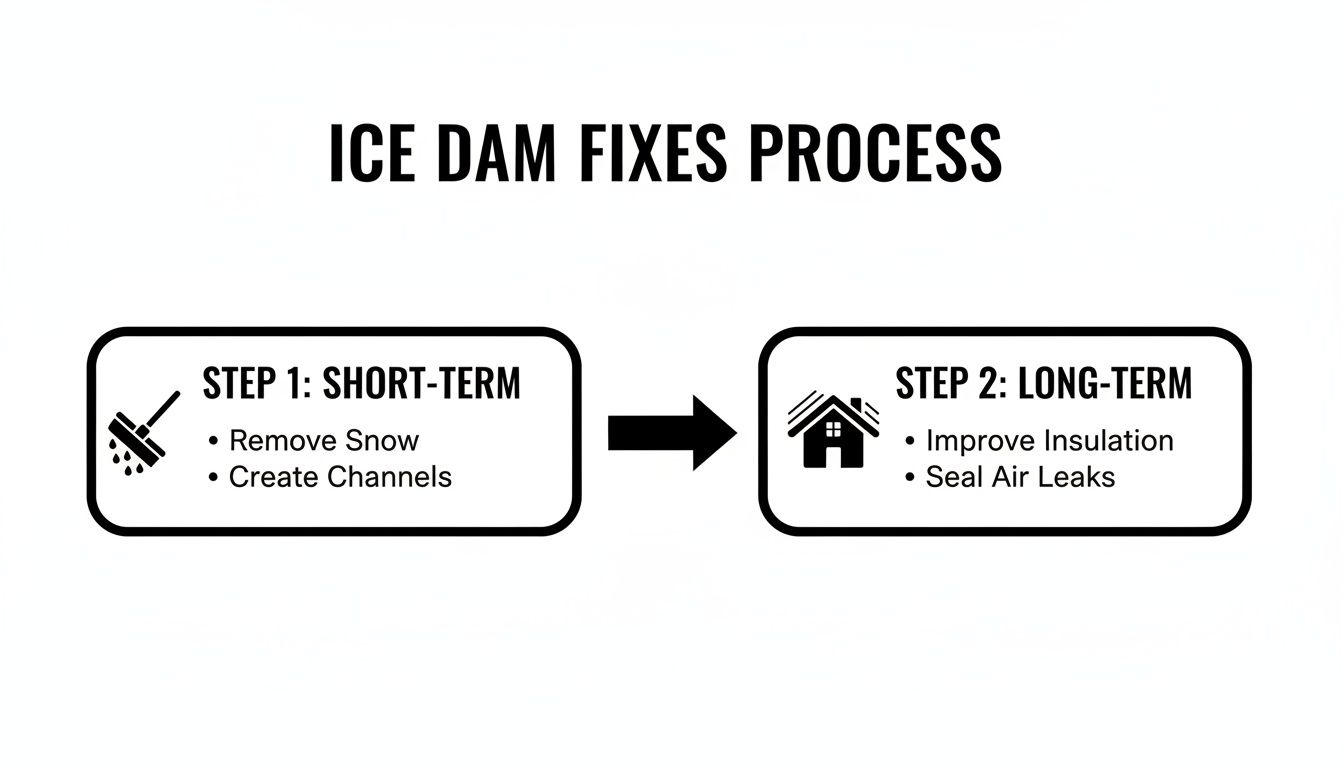 ICE DAM FIXES PROCESS

STEP 1: SHORT-TERM
• Remove Snow
• Create Channels

STEP 2: LONG-TERM
• Improve Insulation
• Seal Air Leaks